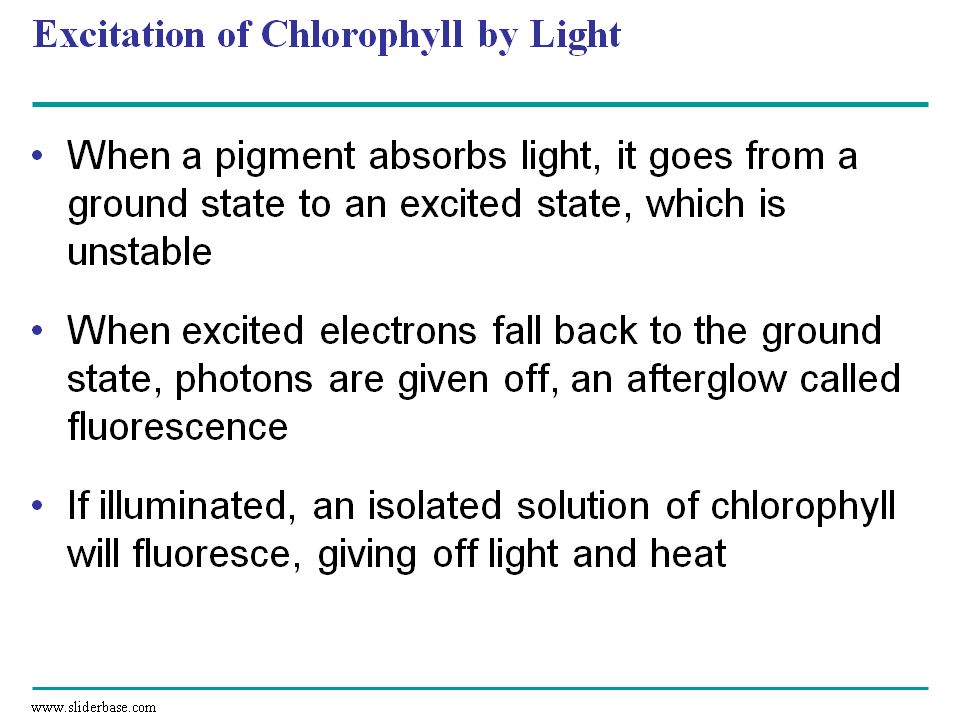 Excitation of Chlorophyll by Light

• When a pigment absorbs light, it goes from a ground state to an excited state, which is unstable

• When excited electrons fall back to the ground state, photons are given off, an afterglow called fluorescence

• If illuminated, an isolated solution of chlorophyll will fluoresce, giving off light and heat

www.sliderbase.com